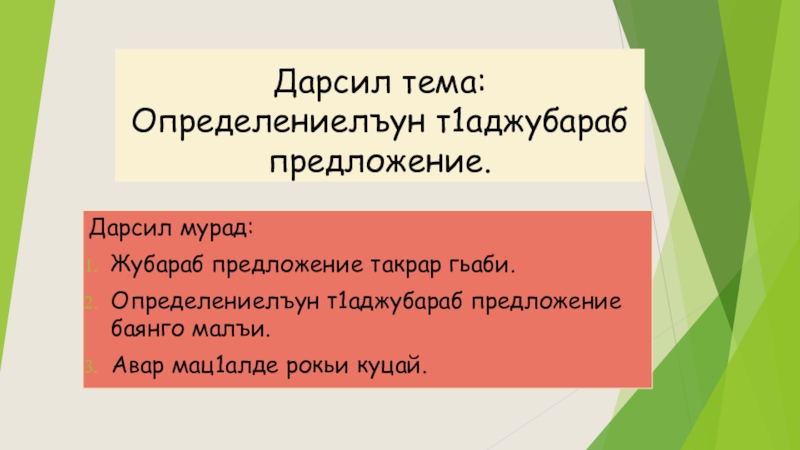 Дарсил тема: Определениелъун т1аджубараб предложение.

Дарсил мурад:

1. Жубараб предложение такрар гьаби.
2. Определениелъун т1аджубараб предложение баянго малъи.
3. Авар мац1алде рокьи куцай.